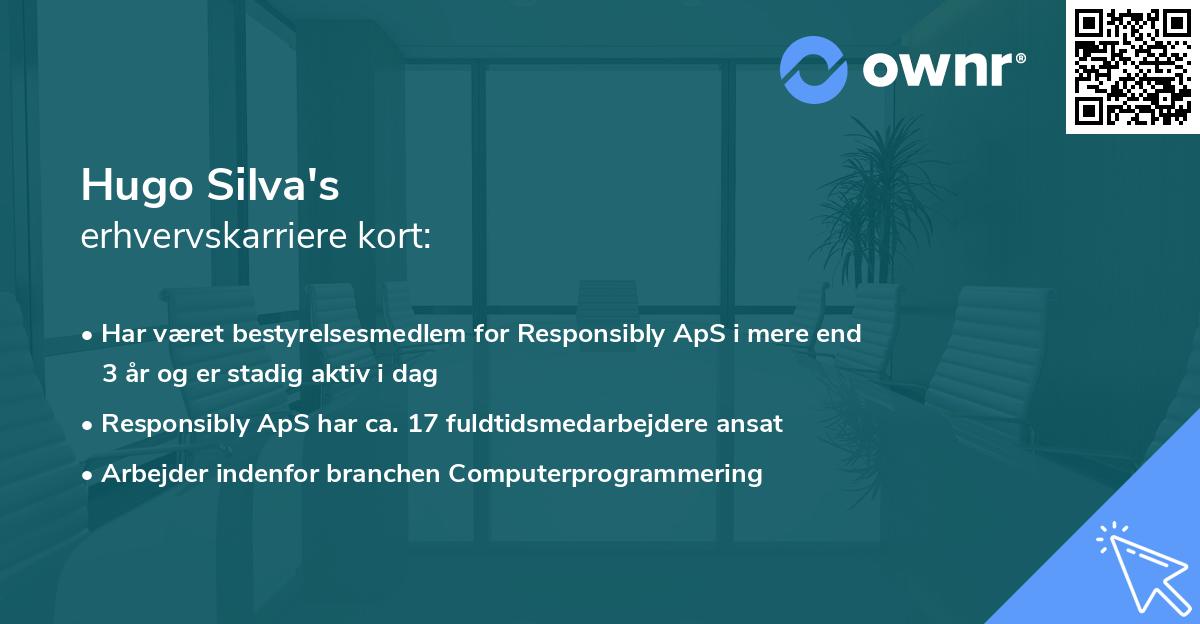 ownr®

Hugo Silva's
erhvervskarriere kort:

• Har været bestyrelsesmedlem for Responsibly ApS i mere end 3 år og er stadig aktiv i dag
• Responsibly ApS har ca. 17 fuldtidsmedarbejdere ansat
• Arbejder indenfor branchen Computerprogrammering